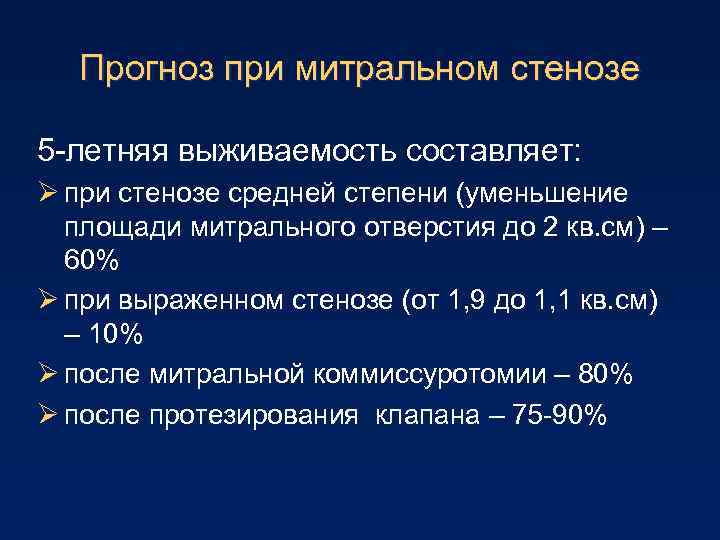 Прогноз при митральном стенозе

5-летняя выживаемость составляет:

➢ при стенозе средней степени (уменьшение площади митрального отверстия до 2 кв.см) – 60%

➢ при выраженном стенозе (от 1,9 до 1,1 кв.см) – 10%

➢ после митральной коммиссуротомии – 80%

➢ после протезирования клапана – 75-90%